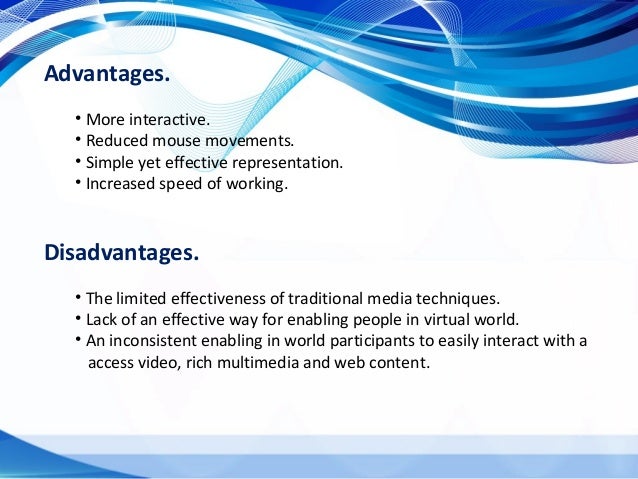 Advantages.

• More interactive.
• Reduced mouse movements.
• Simple yet effective representation.
• Increased speed of working.

Disadvantages.

• The limited effectiveness of traditional media techniques.
• Lack of an effective way for enabling people in virtual world.
• An inconsistent enabling in world participants to easily interact with a access video, rich multimedia and web content.